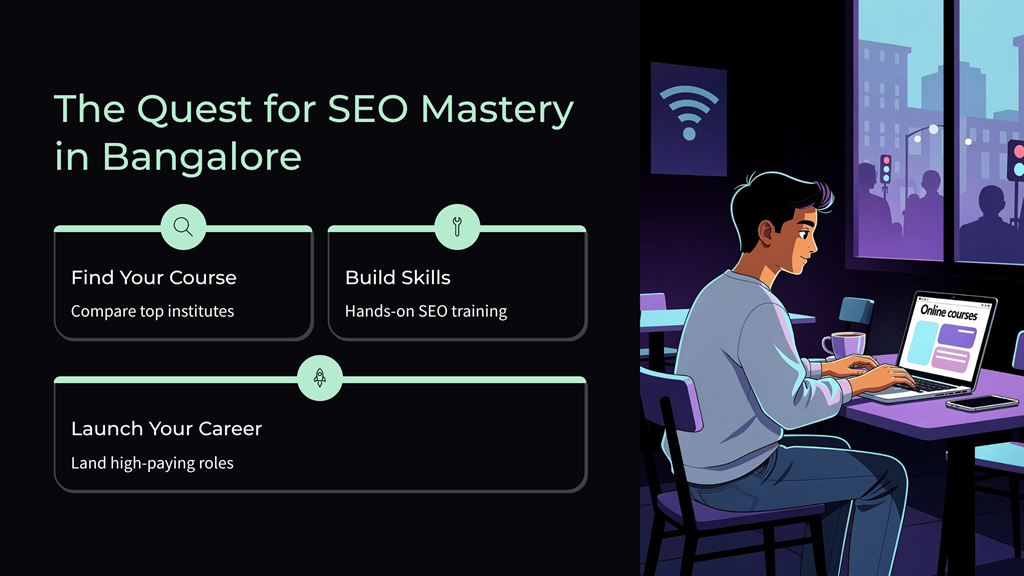 The Quest for SEO Mastery in Bangalore

Find Your Course

Compare top institutes

Build Skills

Hands-on SEO training

Launch Your Career

Land high-paying roles

Online courses